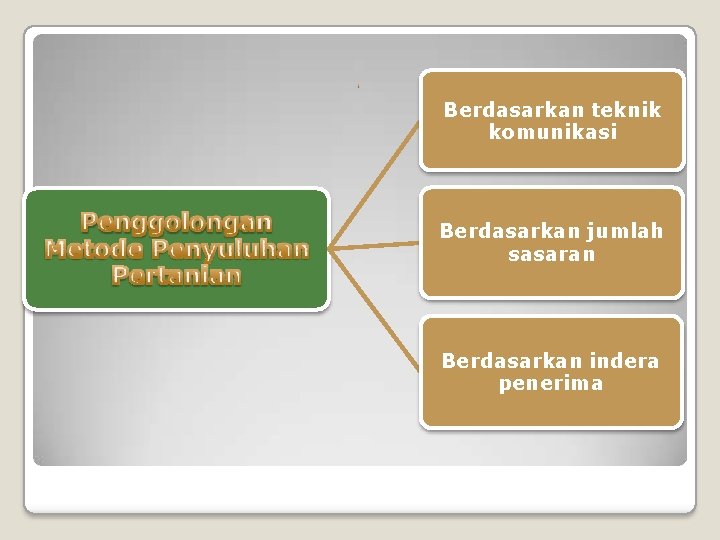 Penggolongan Metode Penyuluhan Pertanian

Berdasarkan teknik komunikasi

Berdasarkan jumlah sasaran

Berdasarkan indera penerima